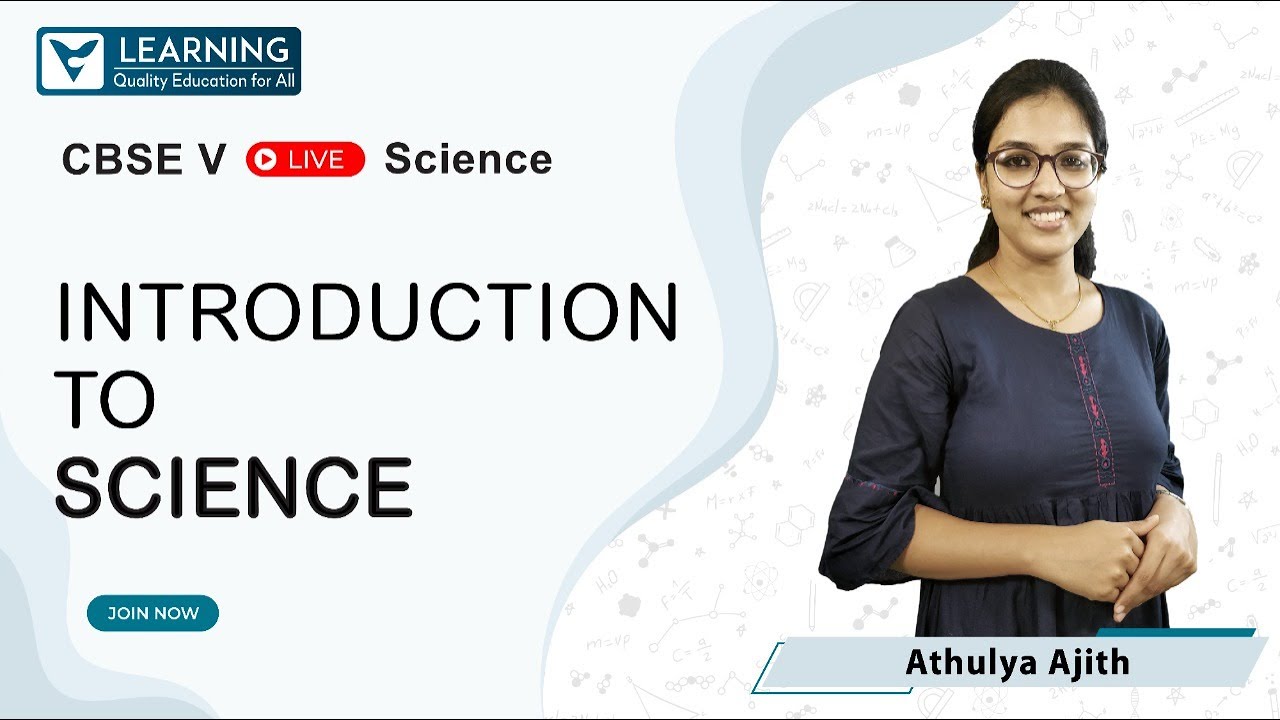 LEARNING
Quality Education for All

CBSE V LIVE Science

INTRODUCTION
TO
SCIENCE

JOIN NOW

Athulya Ajith